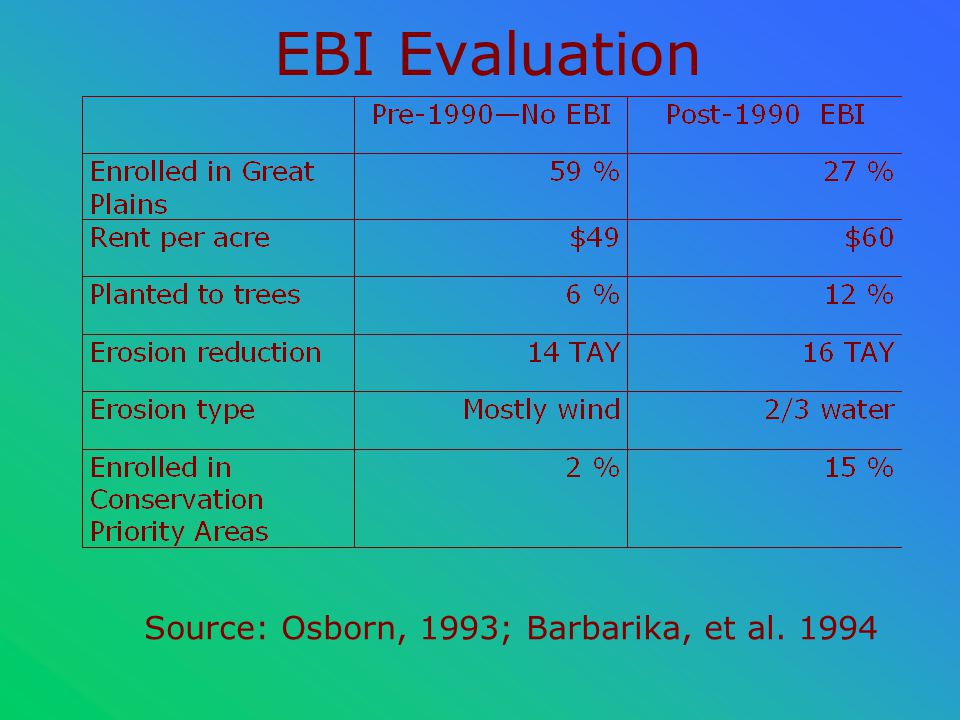 EBI Evaluation

| | Pre-1990—No EBI | Post-1990 EBI |
|---|---|---|
| Enrolled in Great Plains | 59 % | 27 % |
| Rent per acre | \$49 | \$60 |
| Planted to trees | 6 % | 12 % |
| Erosion reduction | 14 TAY | 16 TAY |
| Erosion type | Mostly wind | 2/3 water |
| Enrolled in Conservation Priority Areas | 2 % | 15 % |

Source: Osborn, 1993; Barbarika, et al. 1994